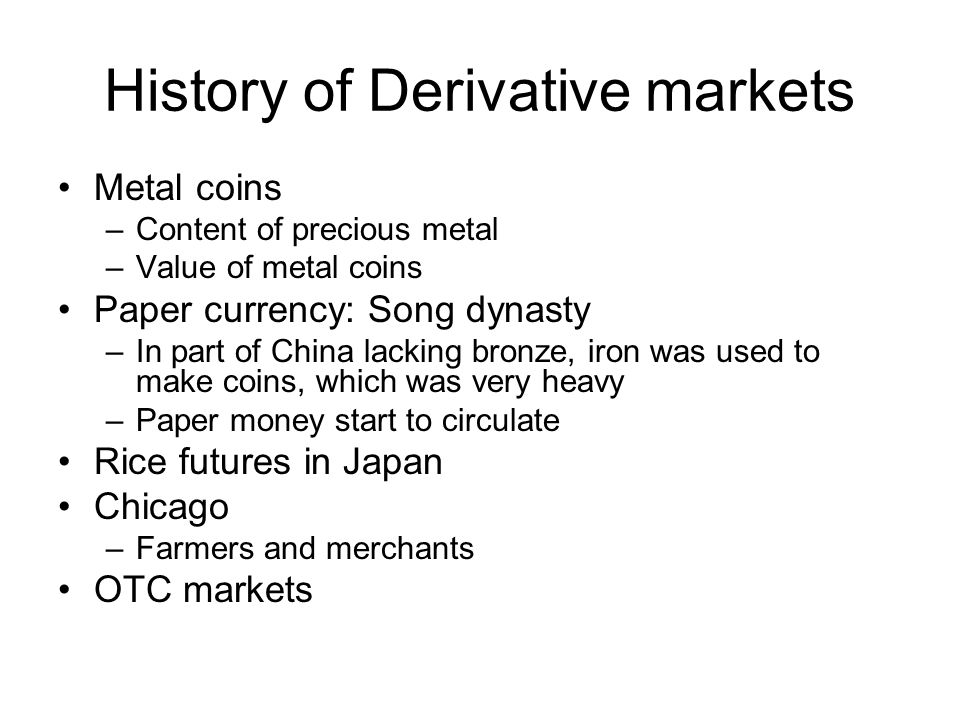 History of Derivative markets

• Metal coins
  – Content of precious metal
  – Value of metal coins
• Paper currency: Song dynasty
  – In part of China lacking bronze, iron was used to make coins, which was very heavy
  – Paper money start to circulate
• Rice futures in Japan
• Chicago
  – Farmers and merchants
• OTC markets